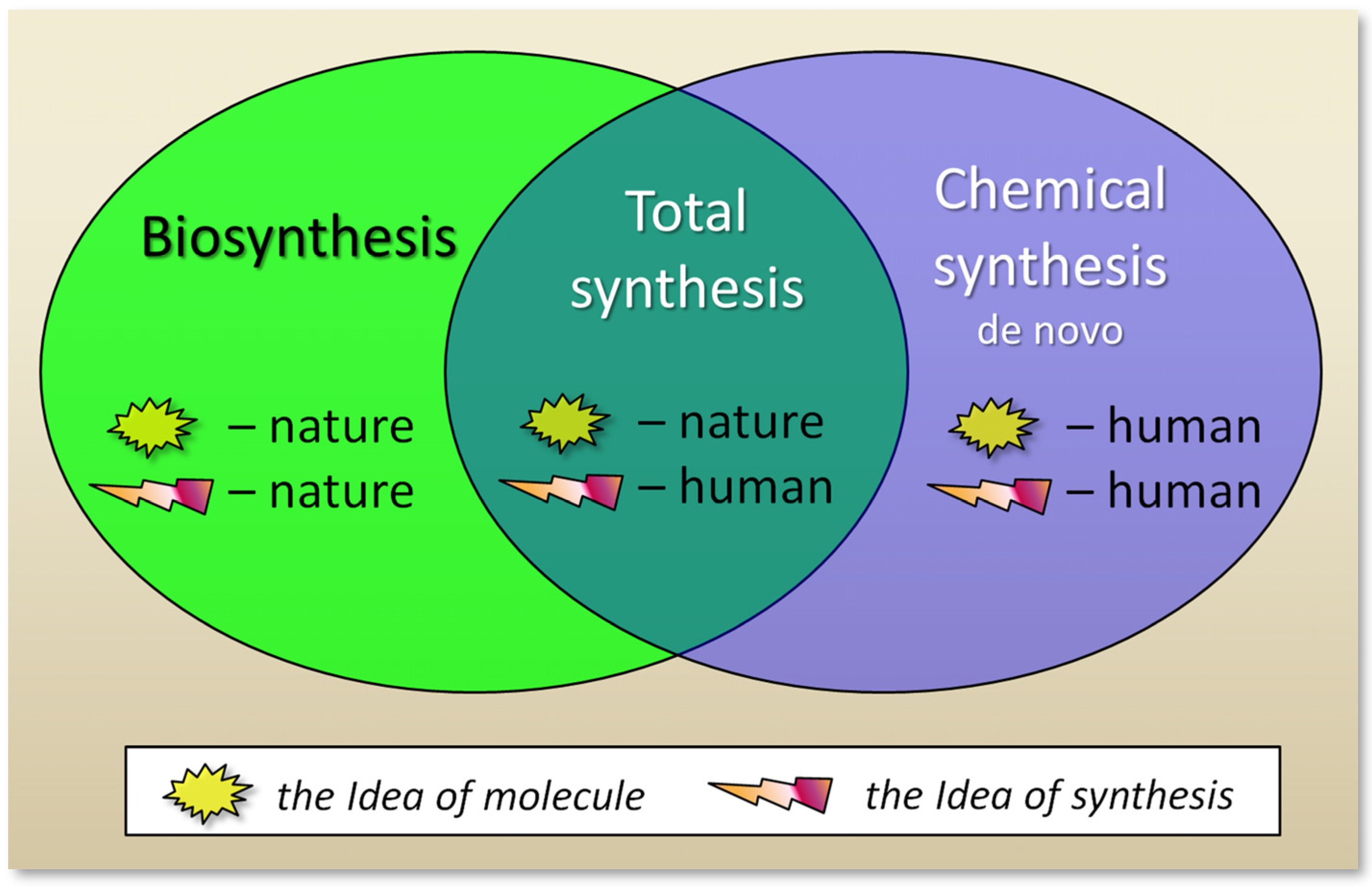 Biosynthesis

– nature
– nature

Total synthesis

– nature
– human

Chemical synthesis
de novo

– human
– human

the Idea of molecule
the Idea of synthesis